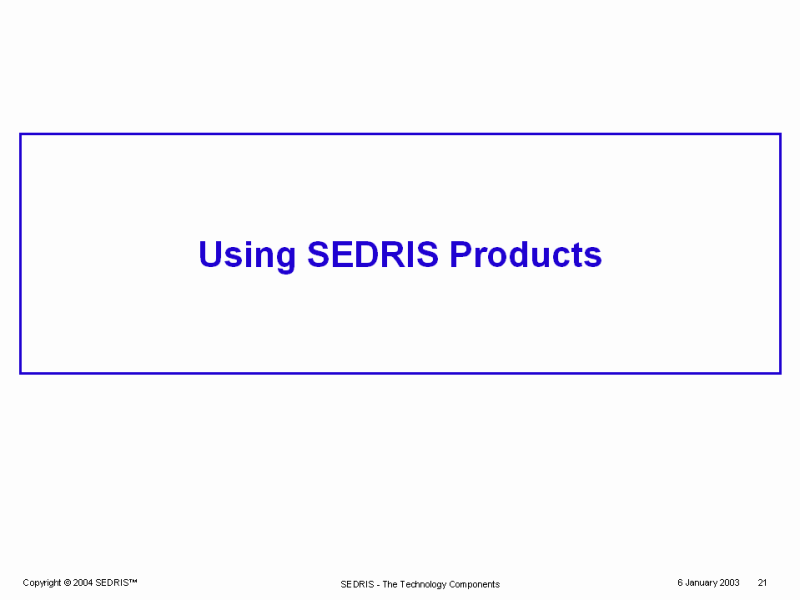 Using SEDRIS Products

Copyright © 2004 SEDRIS™

SEDRIS - The Technology Components

6 January 2003

21